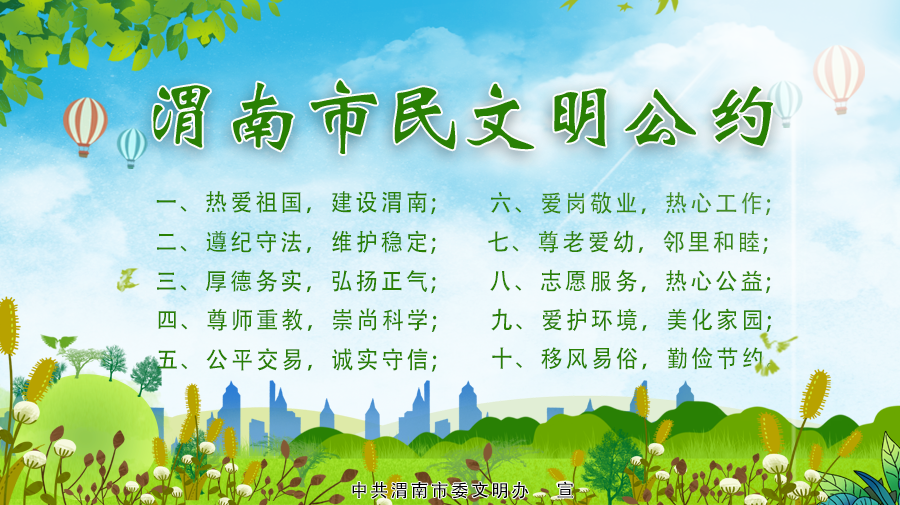 渭南市民文明公约

一、热爱祖国，建设渭南；
二、遵纪守法，维护稳定；
三、厚德务实，弘扬正气；
四、尊师重教，崇尚科学；
五、公平交易，诚实守信；

六、爱岗敬业，热心工作；
七、尊老爱幼，邻里和睦；
八、志愿服务，热心公益；
九、爱护环境，美化家园；
十、移风易俗，勤俭节约

中共渭南市委文明办　宣